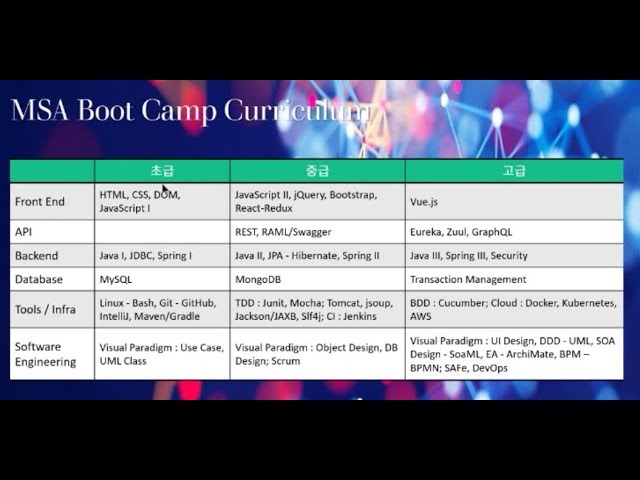 MSA Boot Camp Curriculum

| | 초급 | 중급 | 고급 |
|---|---|---|---|
| Front End | HTML, CSS, DOM, JavaScript I | JavaScript II, jQuery, Bootstrap, React-Redux | Vue.js |
| API | | REST, RAML/Swagger | Eureka, Zuul, GraphQL |
| Backend | Java I, JDBC, Spring I | Java II, JPA - Hibernate, Spring II | Java III, Spring III, Security |
| Database | MySQL | MongoDB | Transaction Management |
| Tools / Infra | Linux - Bash, Git - GitHub, IntelliJ, Maven/Gradle | TDD : Junit, Mocha; Tomcat, jsoup, Jackson/JAXB, Slf4j; CI : Jenkins | BDD : Cucumber; Cloud : Docker, Kubernetes, AWS |
| Software Engineering | Visual Paradigm : Use Case, UML Class | Visual Paradigm : Object Design, DB Design; Scrum | Visual Paradigm : UI Design, DDD - UML, SOA Design - SoaML, EA - ArchiMate, BPM – BPMN; SAFe, DevOps |